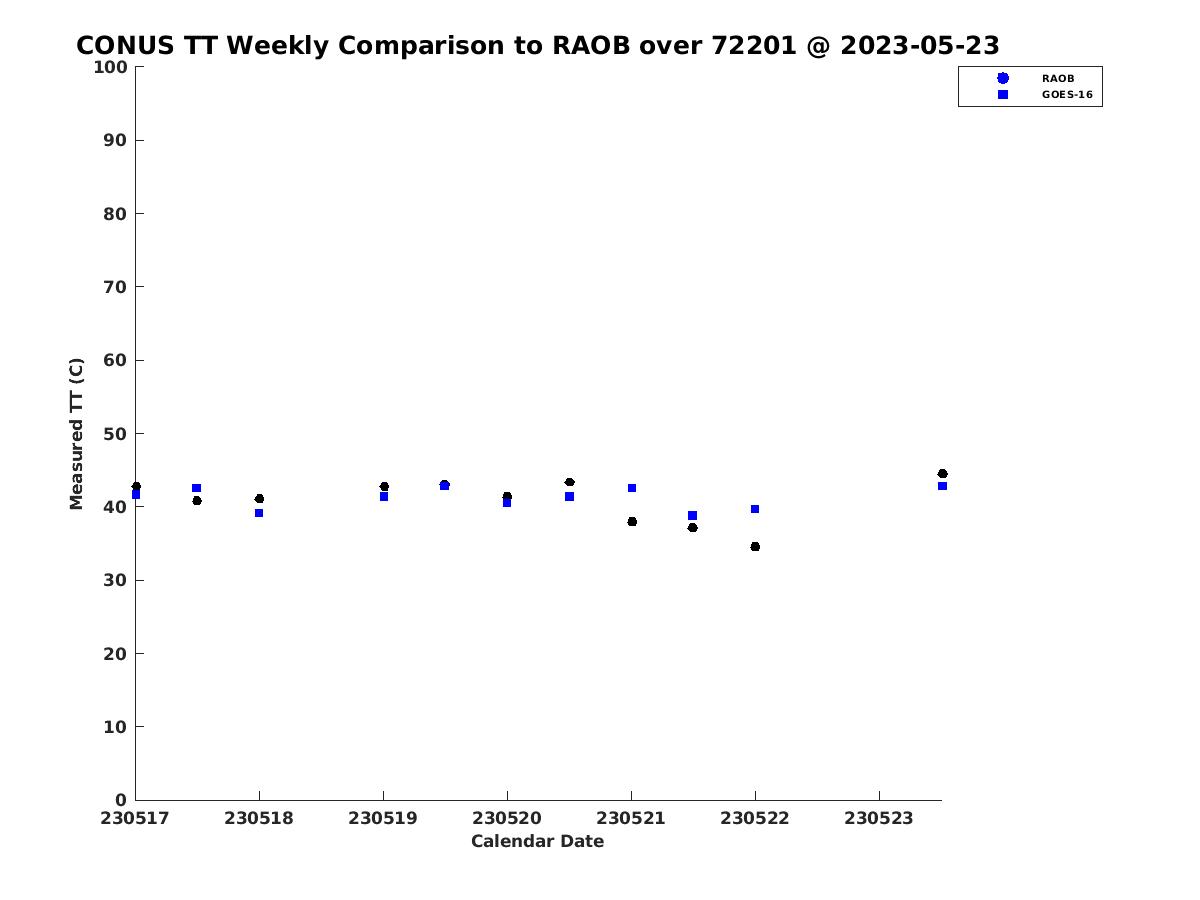 CONUS TT Weekly Comparison to RAOB over 72201 @ 2023-05-23

RAOB
GOES-16

Measured TT (C)

100
90
80
70
60
50
40
30
20
10
0

230517
230518
230519
230520
230521
230522
230523

Calendar Date